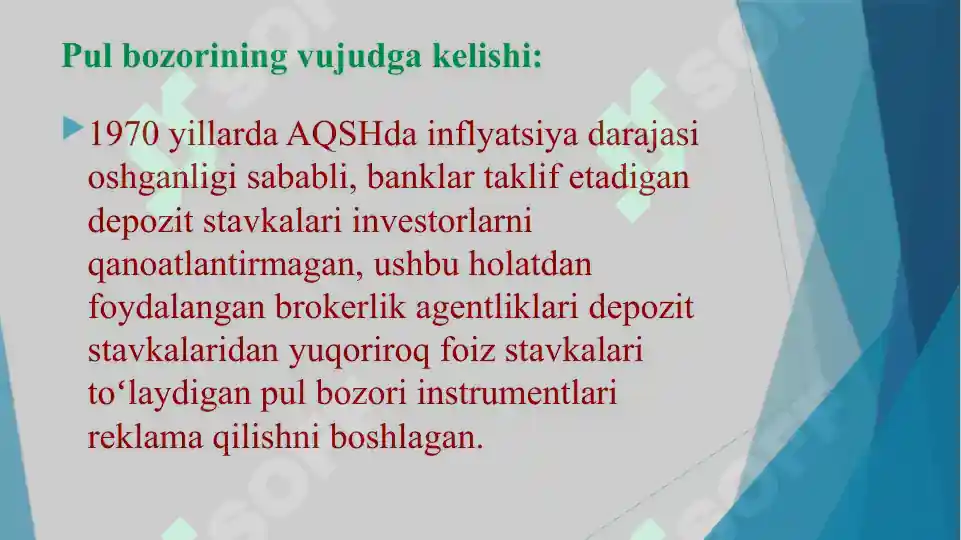 Pul bozorining vujudga kelishi:

1970 yillarda AQSHda inflyatsiya darajasi oshganligi sababli, banklar taklif etadigan depozit stavkalari investorlarni qanoatlantirmagan, ushbu holatdan foydalangan brokerlik agentliklari depozit stavkalaridan yuqoriroq foiz stavkalari to‘laydigan pul bozori instrumentlari reklama qilishni boshlagan.